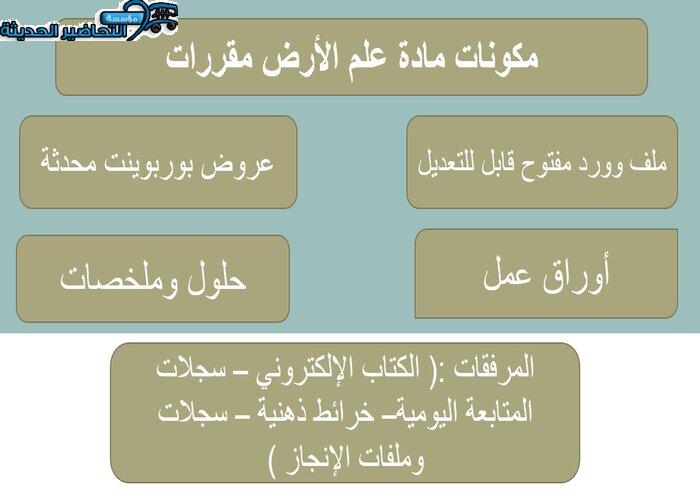 مؤسسة التحاضير الحديثة

مكونات مادة علم الأرض مقررات

ملف وورد مفتوح قابل للتعديل

عروض بوربوينت محدثة

أوراق عمل

حلول وملخصات

المرفقات :( الكتاب الإلكتروني – سجلات المتابعة اليومية– خرائط ذهنية – سجلات وملفات الإنجاز )